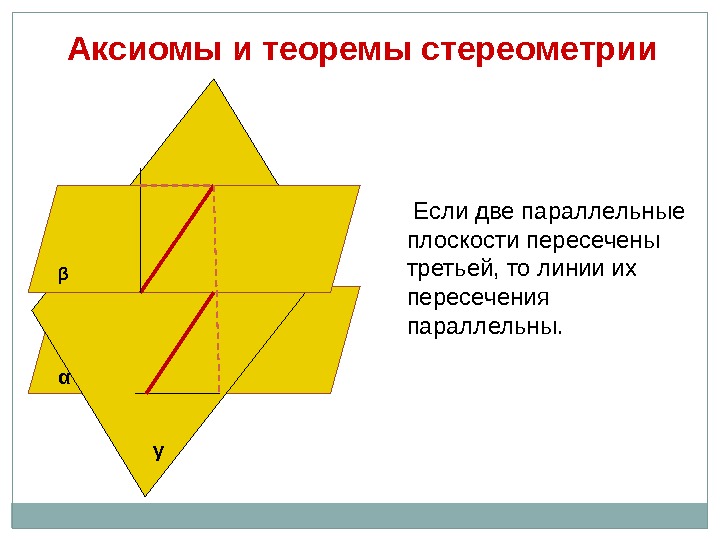 Аксиомы и теоремы стереометрии

β

α

γ

Если две параллельные плоскости пересечены третьей, то линии их пересечения параллельны.